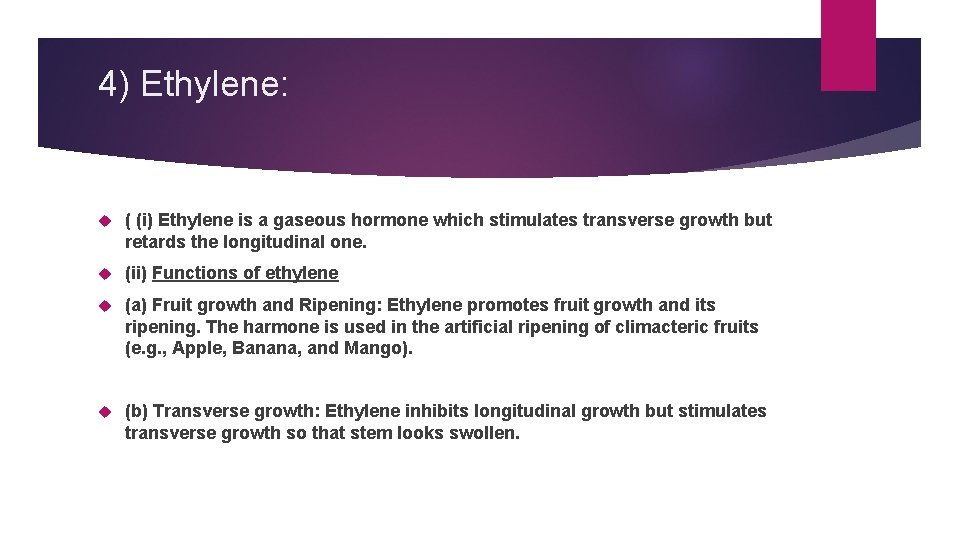 4) Ethylene:

( (i) Ethylene is a gaseous hormone which stimulates transverse growth but retards the longitudinal one.

(ii) Functions of ethylene

(a) Fruit growth and Ripening: Ethylene promotes fruit growth and its ripening. The harmone is used in the artificial ripening of climacteric fruits (e.g., Apple, Banana, and Mango).

(b) Transverse growth: Ethylene inhibits longitudinal growth but stimulates transverse growth so that stem looks swollen.